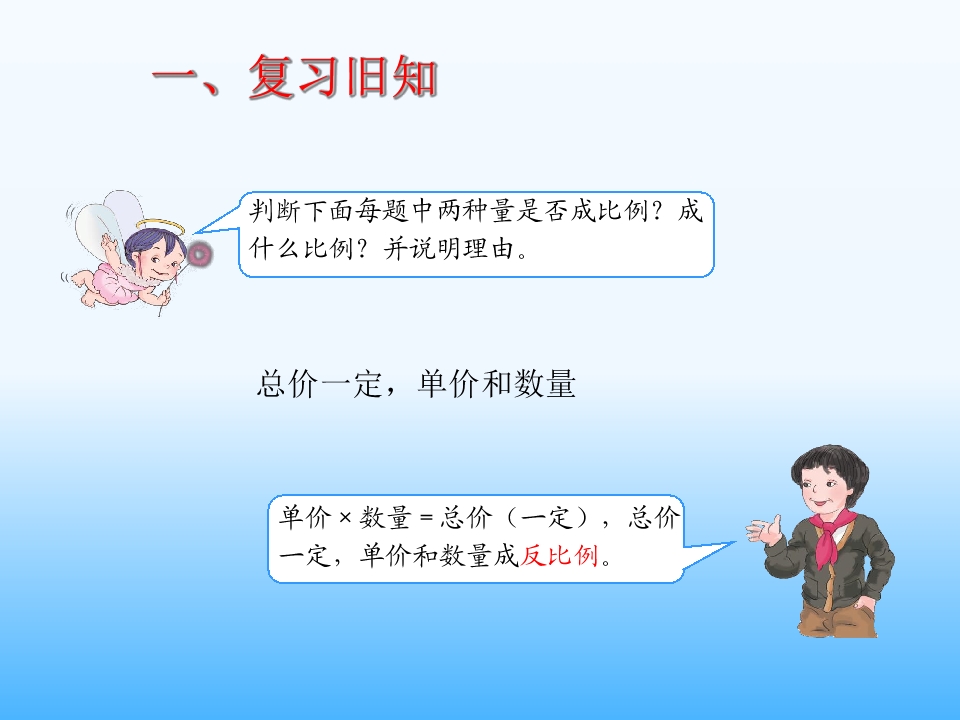 一、复习旧知

判断下面每题中两种量是否成比例？成什么比例？并说明理由。

总价一定，单价和数量

单价 × 数量 = 总价（一定），总价一定，单价和数量成反比例。